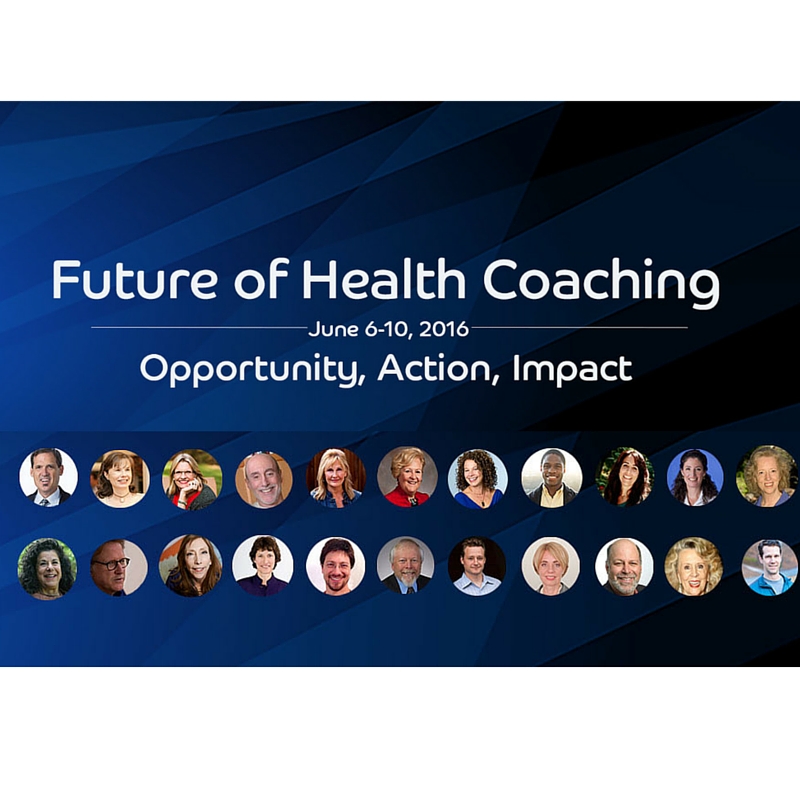 Future of Health Coaching

June 6-10, 2016

Opportunity, Action, Impact